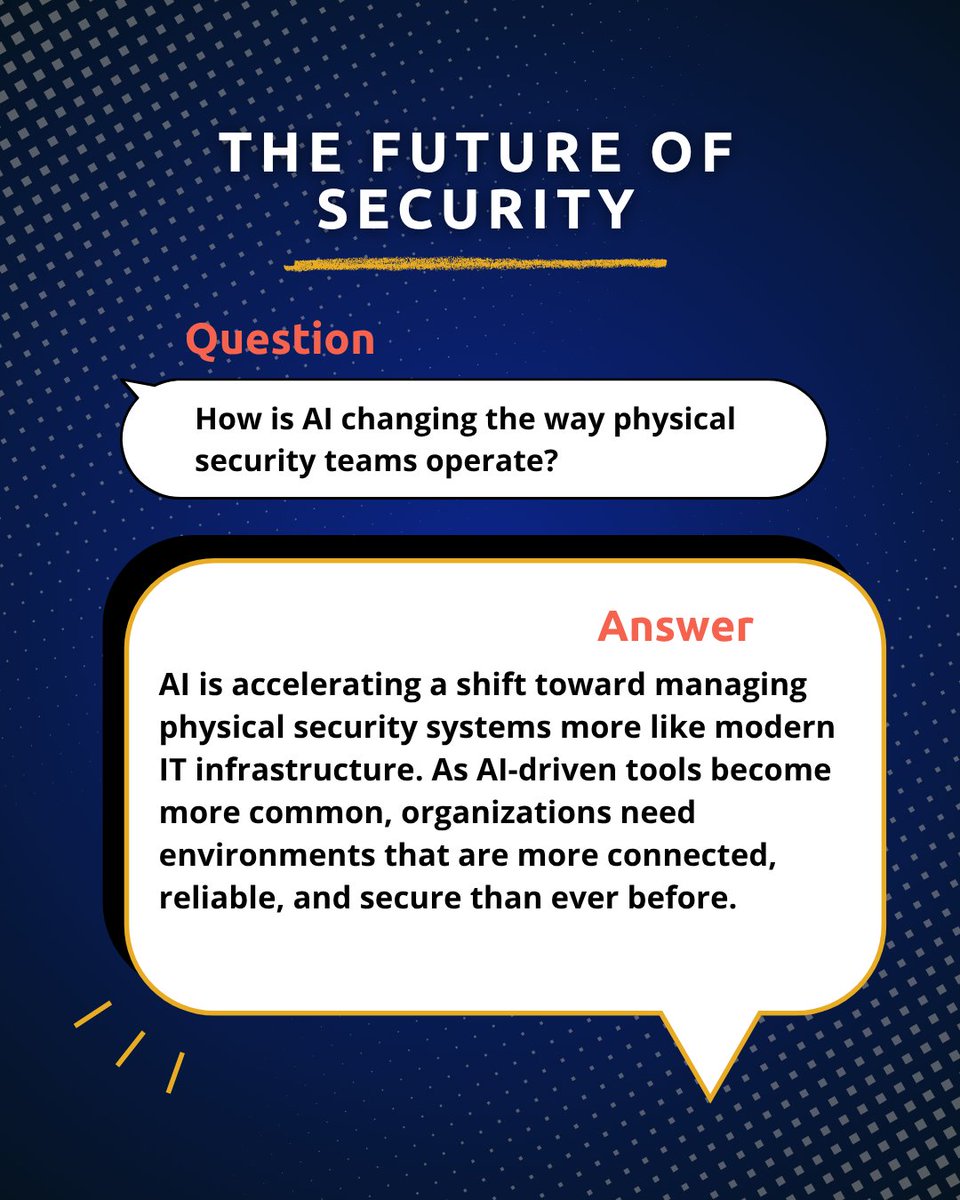 THE FUTURE OF SECURITY

Question

How is AI changing the way physical security teams operate?

Answer

AI is accelerating a shift toward managing physical security systems more like modern IT infrastructure. As AI-driven tools become more common, organizations need environments that are more connected, reliable, and secure than ever before.